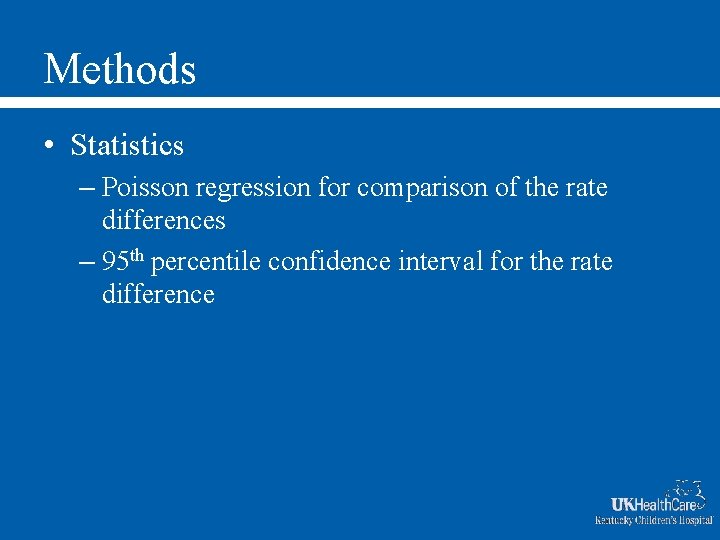 Methods

• Statistics

– Poisson regression for comparison of the rate differences

– 95$^{th}$ percentile confidence interval for the rate difference

UKHealthCare
Kentucky Children's Hospital